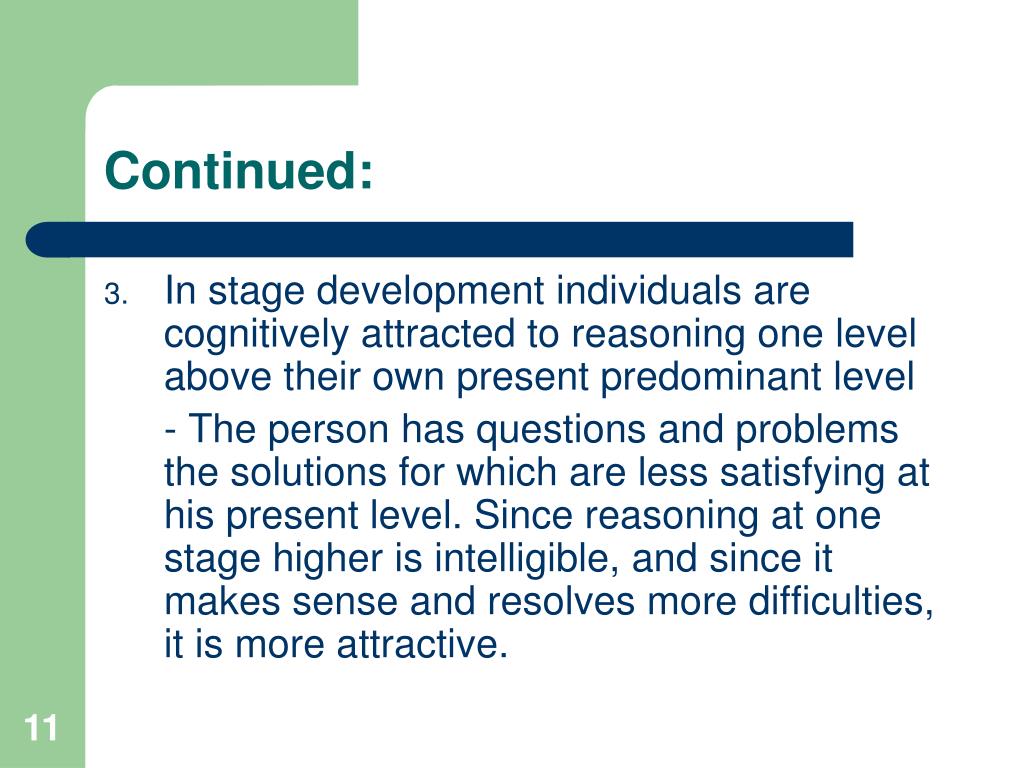 Continued:

3. In stage development individuals are cognitively attracted to reasoning one level above their own present predominant level

- The person has questions and problems the solutions for which are less satisfying at his present level. Since reasoning at one stage higher is intelligible, and since it makes sense and resolves more difficulties, it is more attractive.

11